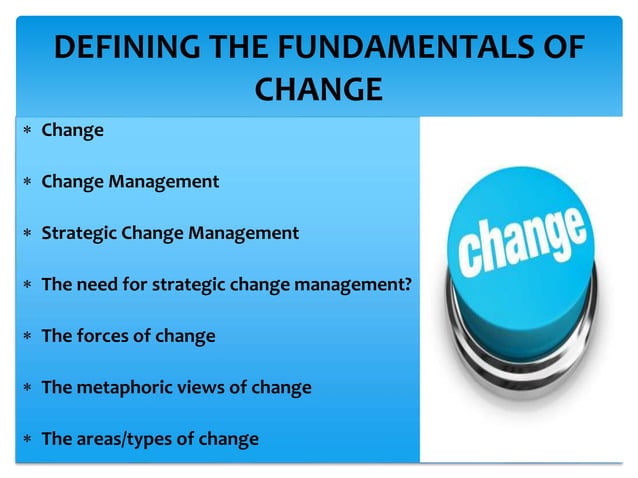 DEFINING THE FUNDAMENTALS OF CHANGE

* Change
* Change Management
* Strategic Change Management
* The need for strategic change management?
* The forces of change
* The metaphoric views of change
* The areas/types of change

change